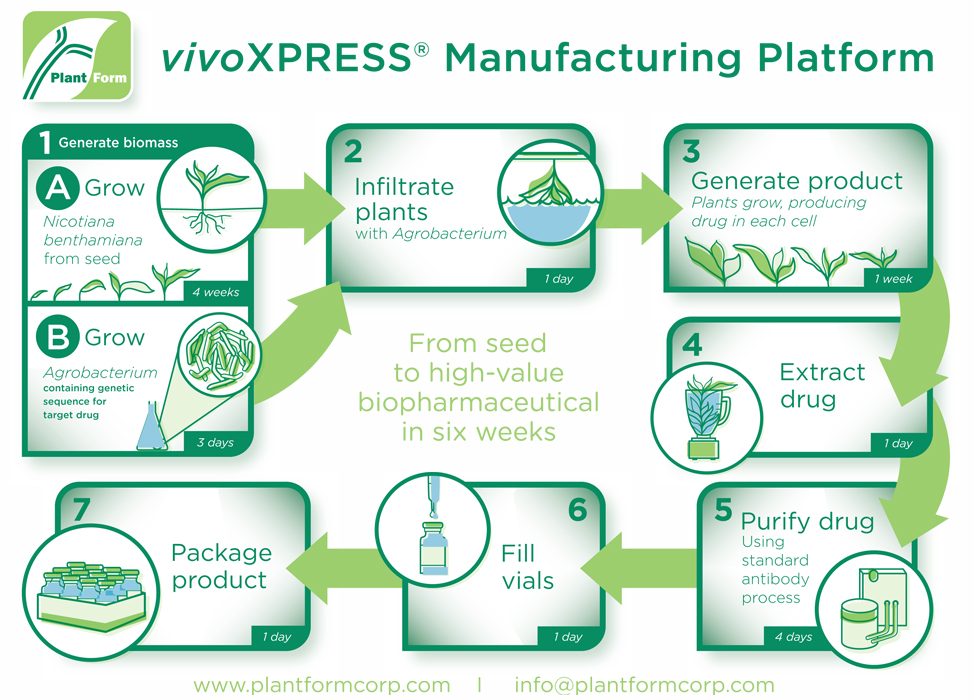 Plant Form

vivoXPRESS® Manufacturing Platform

1 Generate biomass

A Grow
Nicotiana benthamiana from seed
4 weeks

B Grow
Agrobacterium containing genetic sequence for target drug
3 days

2 Infiltrate plants with Agrobacterium
1 day

3 Generate product
Plants grow, producing drug in each cell
1 week

From seed to high-value biopharmaceutical in six weeks

4 Extract drug
1 day

5 Purify drug
Using standard antibody process
4 days

6 Fill vials
1 day

7 Package product
1 day

www.plantformcorp.com | info@plantformcorp.com